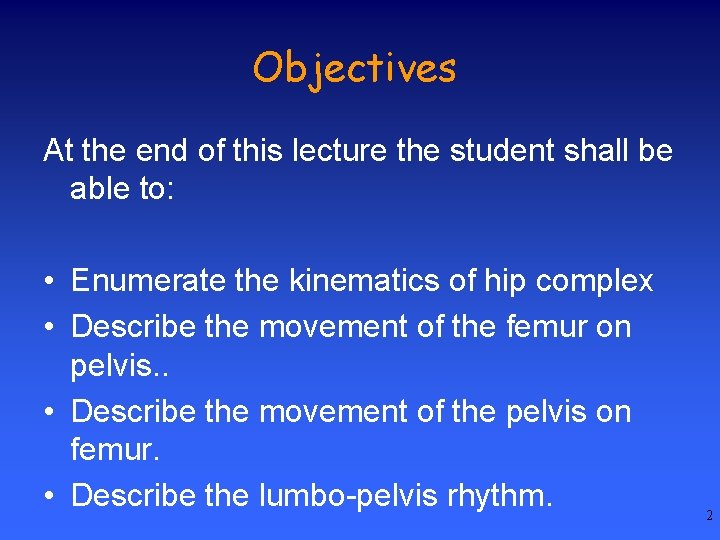 Objectives

At the end of this lecture the student shall be able to:

• Enumerate the kinematics of hip complex
• Describe the movement of the femur on pelvis..
• Describe the movement of the pelvis on femur.
• Describe the lumbo-pelvis rhythm.

2